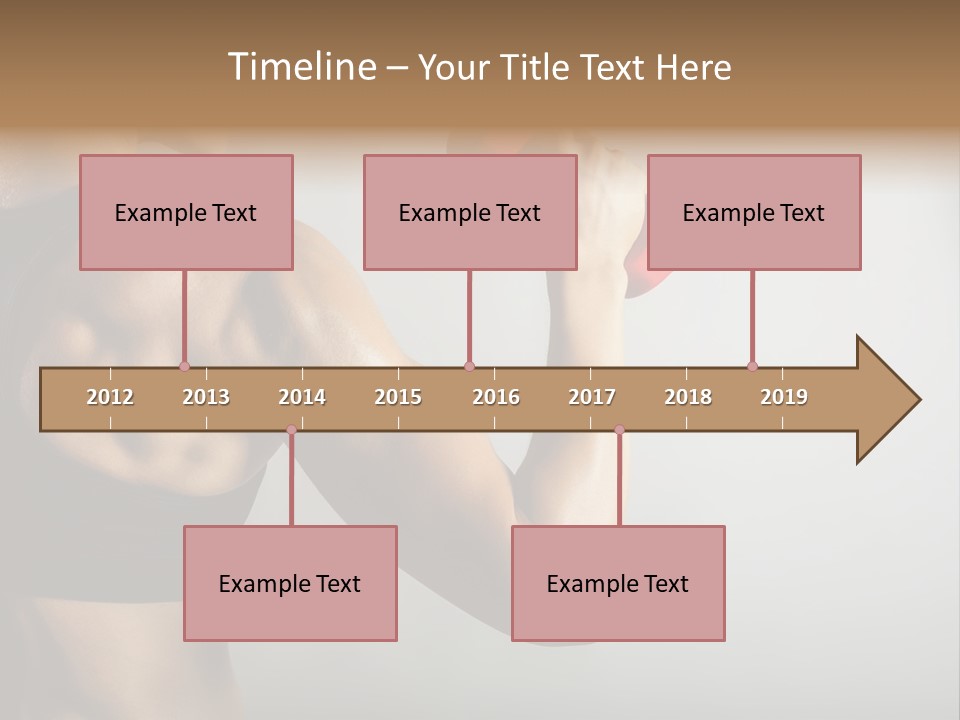 Timeline – Your Title Text Here

Example Text

Example Text

Example Text

2012 2013 2014 2015 2016 2017 2018 2019

Example Text

Example Text